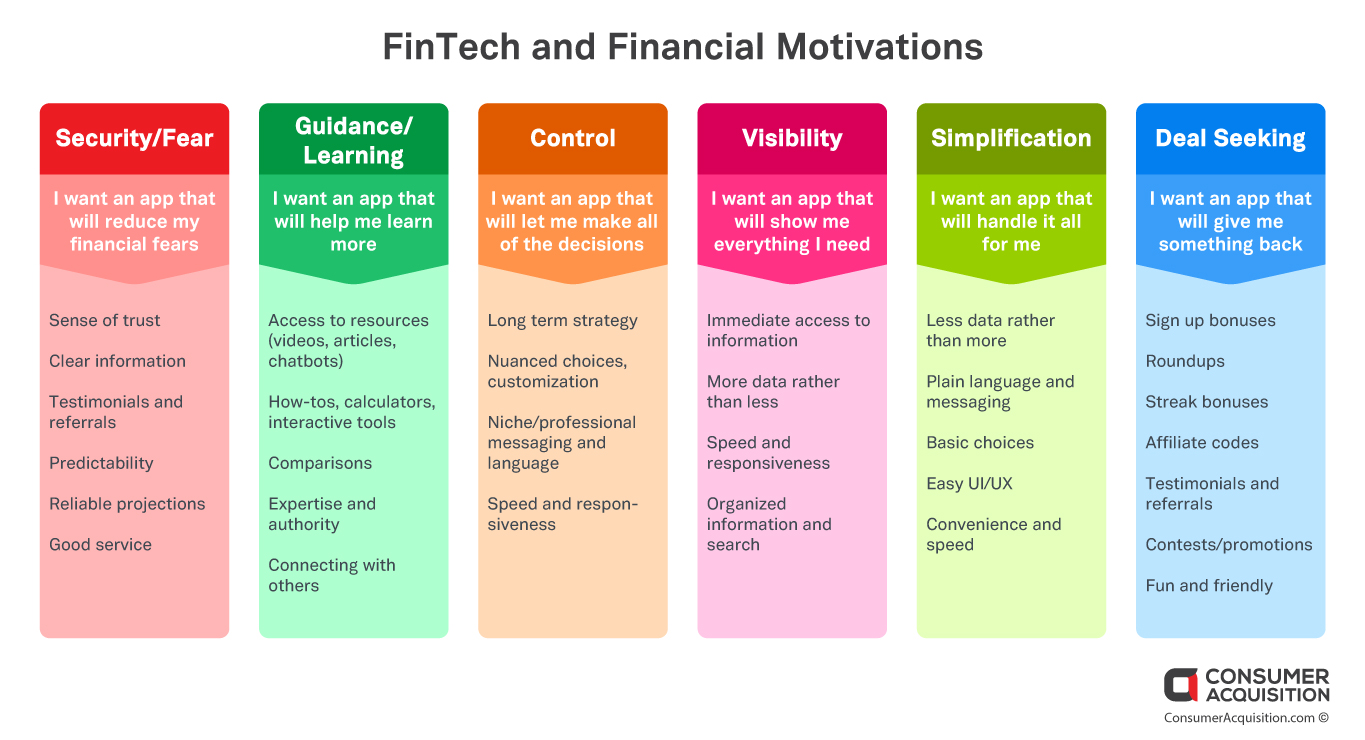 FinTech and Financial Motivations

Security/Fear

I want an app that will reduce my financial fears

Sense of trust

Clear information

Testimonials and referrals

Predictability

Reliable projections

Good service

Guidance/ Learning

I want an app that will help me learn more

Access to resources (videos, articles, chatbots)

How-tos, calculators, interactive tools

Comparisons

Expertise and authority

Connecting with others

Control

I want an app that will let me make all of the decisions

Long term strategy

Nuanced choices, customization

Niche/professional messaging and language

Speed and responsiveness

Visibility

I want an app that will show me everything I need

Immediate access to information

More data rather than less

Speed and responsiveness

Organized information and search

Simplification

I want an app that will handle it all for me

Less data rather than more

Plain language and messaging

Basic choices

Easy UI/UX

Convenience and speed

Deal Seeking

I want an app that will give me something back

Sign up bonuses

Roundups

Streak bonuses

Affiliate codes

Testimonials and referrals

Contests/promotions

Fun and friendly

CONSUMER ACQUISITION

ConsumerAcquisition.com ©